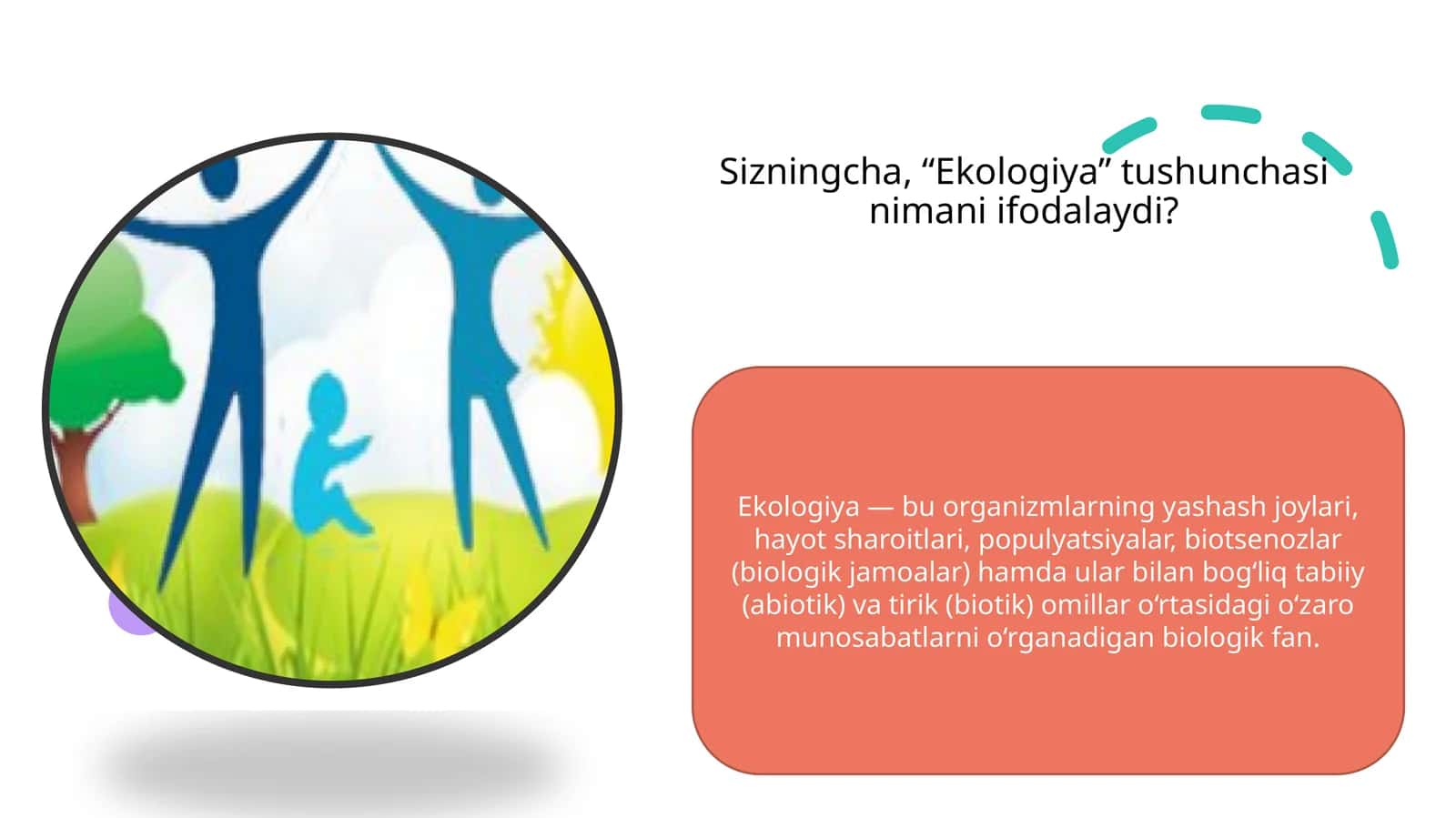 Sizningcha, “Ekologiya” tushunchasi nimani ifodalaydi?

Ekologiya — bu organizmlarning yashash joylari, hayot sharoitlari, populyatsiyalar, biotsenozlar (biologik jamoalar) hamda ular bilan bogʻliq tabiiy (abiotik) va tirik (biotik) omillar oʻrtasidagi oʻzaro munosabatlarni oʻrganadigan biologik fan.